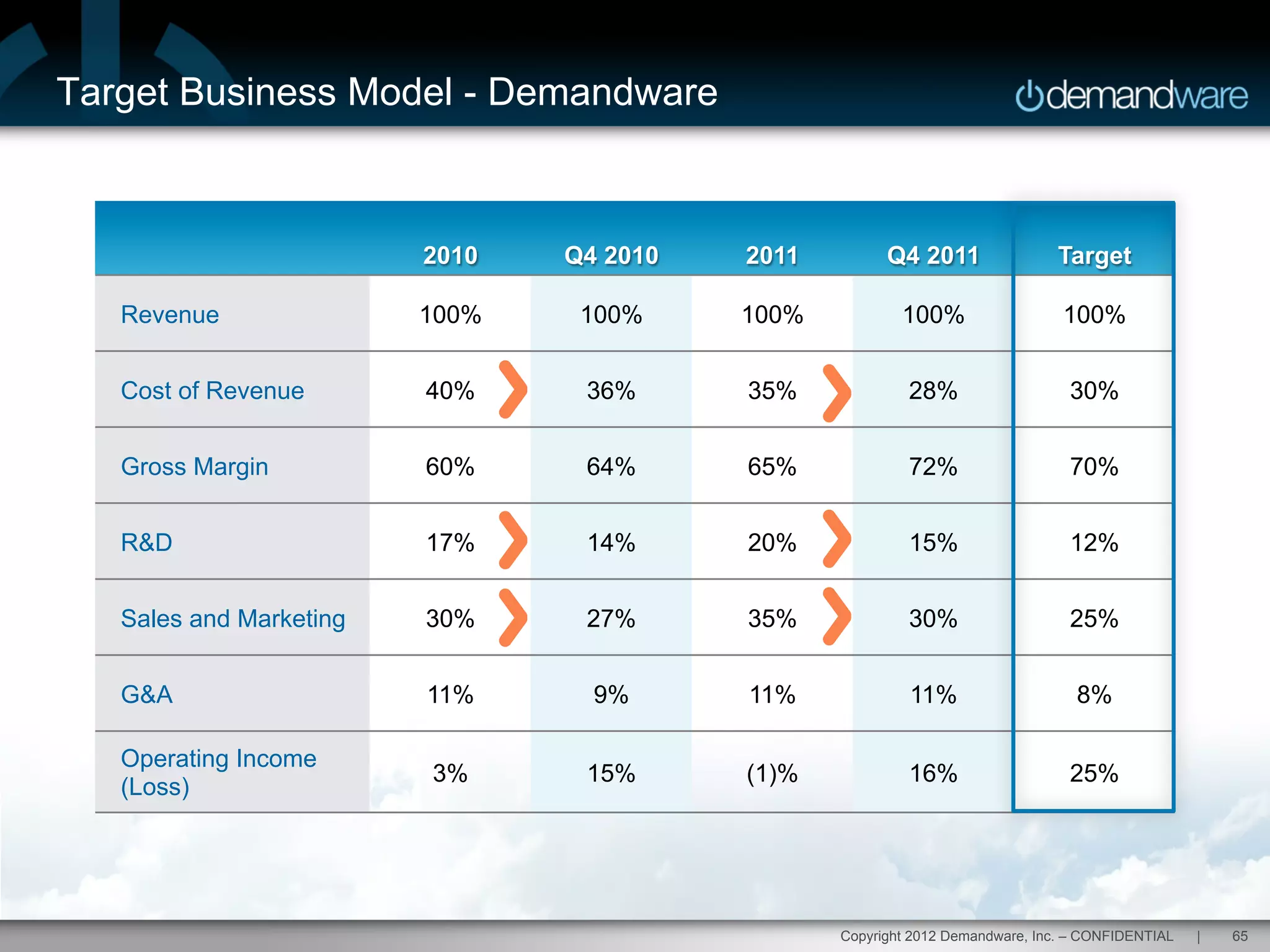 Target Business Model - Demandware

demandware

|  | 2010 | Q4 2010 | 2011 | Q4 2011 | Target |
|---|---|---|---|---|---|
| Revenue | 100% | 100% | 100% | 100% | 100% |
| Cost of Revenue | 40% | 36% | 35% | 28% | 30% |
| Gross Margin | 60% | 64% | 65% | 72% | 70% |
| R&D | 17% | 14% | 20% | 15% | 12% |
| Sales and Marketing | 30% | 27% | 35% | 30% | 25% |
| G&A | 11% | 9% | 11% | 11% | 8% |
| Operating Income (Loss) | 3% | 15% | (1)% | 16% | 25% |

Copyright 2012 Demandware, Inc. – CONFIDENTIAL | 65